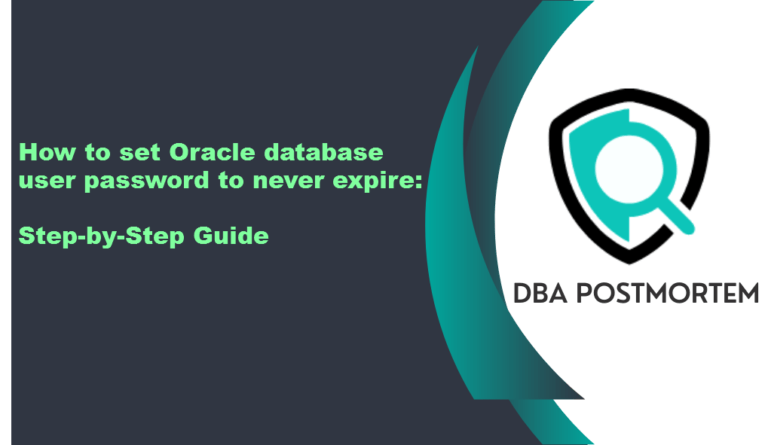 How to set Oracle database user password to never expire:

Step-by-Step Guide

DBA POSTMORTEM